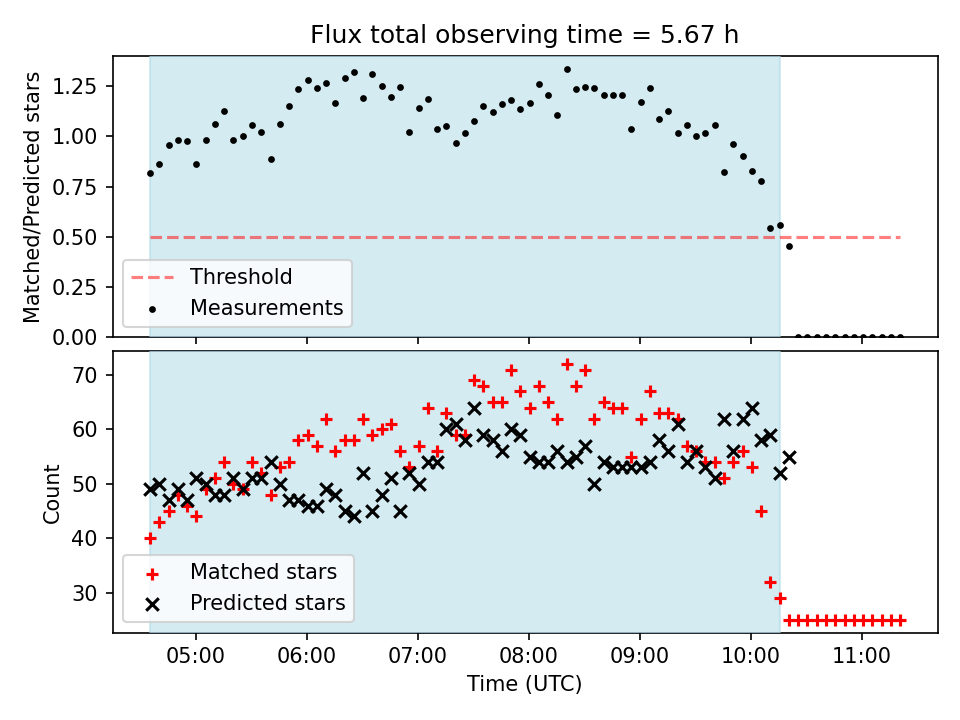 Flux total observing time = 5.67 h

Matched/Predicted stars

1.25
1.00
0.75
0.50
0.25
0.00

Threshold
Measurements

Count

70
60
50
40
30

Matched stars
Predicted stars

05:00
06:00
07:00
08:00
09:00
10:00
11:00

Time (UTC)